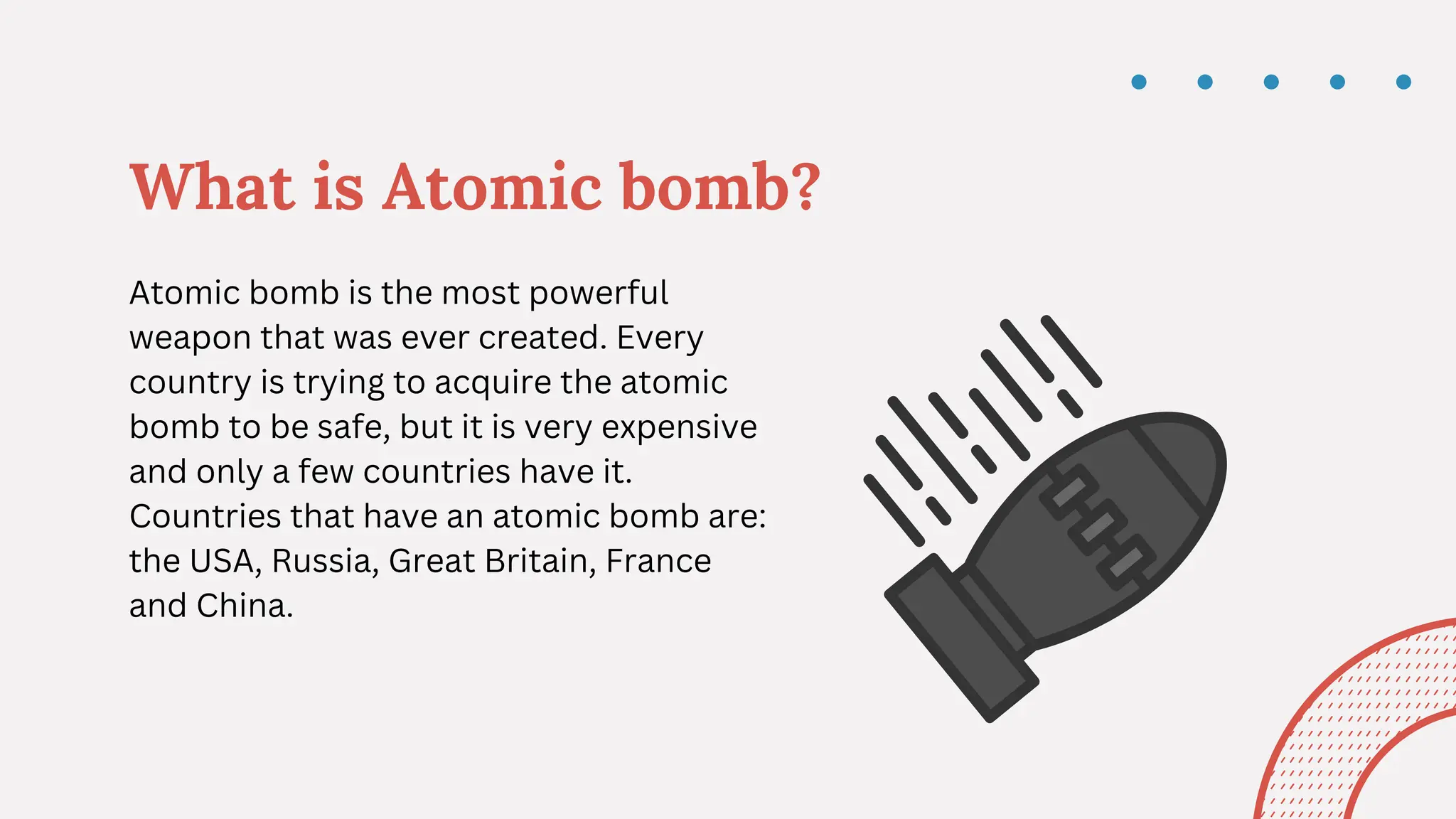 What is Atomic bomb?

Atomic bomb is the most powerful weapon that was ever created. Every country is trying to acquire the atomic bomb to be safe, but it is very expensive and only a few countries have it. Countries that have an atomic bomb are: the USA, Russia, Great Britain, France and China.